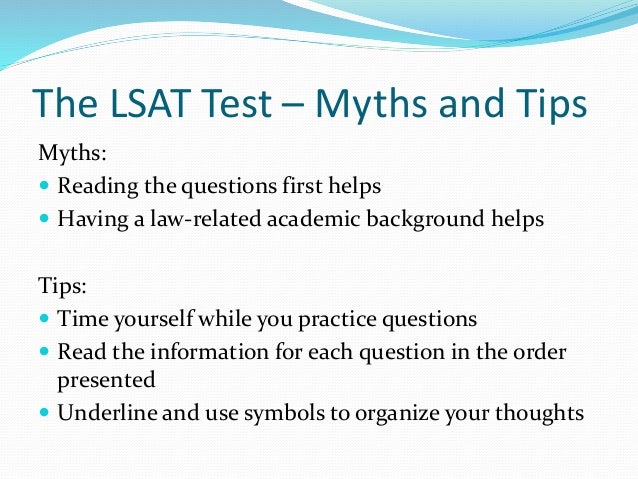 The LSAT Test – Myths and Tips

Myths:

- Reading the questions first helps
- Having a law-related academic background helps

Tips:

- Time yourself while you practice questions
- Read the information for each question in the order presented
- Underline and use symbols to organize your thoughts